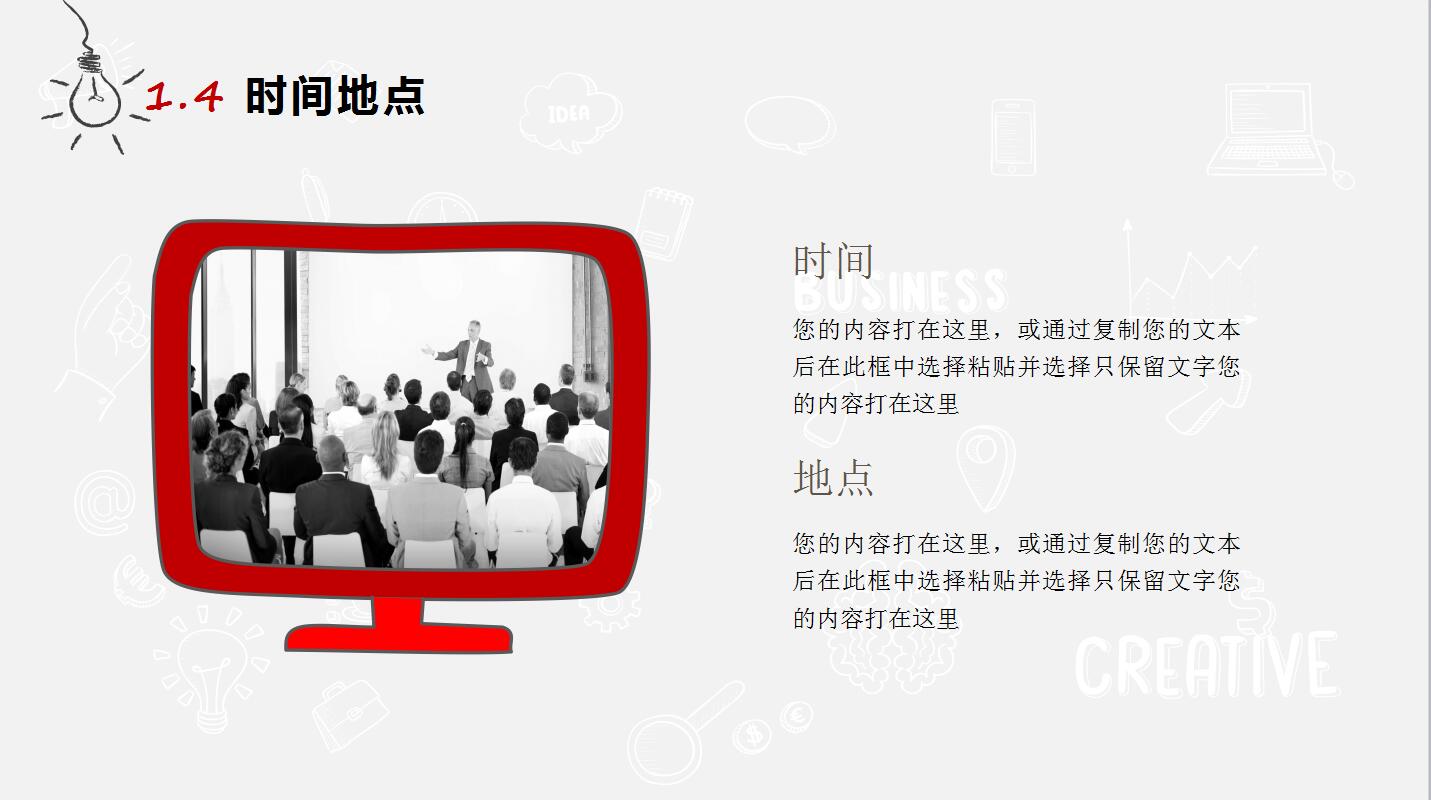 1.4 时间地点

IDEA

时间

BUSINESS

您的内容打在这里，或通过复制您的文本后在此框中选择粘贴并选择只保留文字您的内容打在这里

地点

您的内容打在这里，或通过复制您的文本后在此框中选择粘贴并选择只保留文字您的内容打在这里

CREATIVE